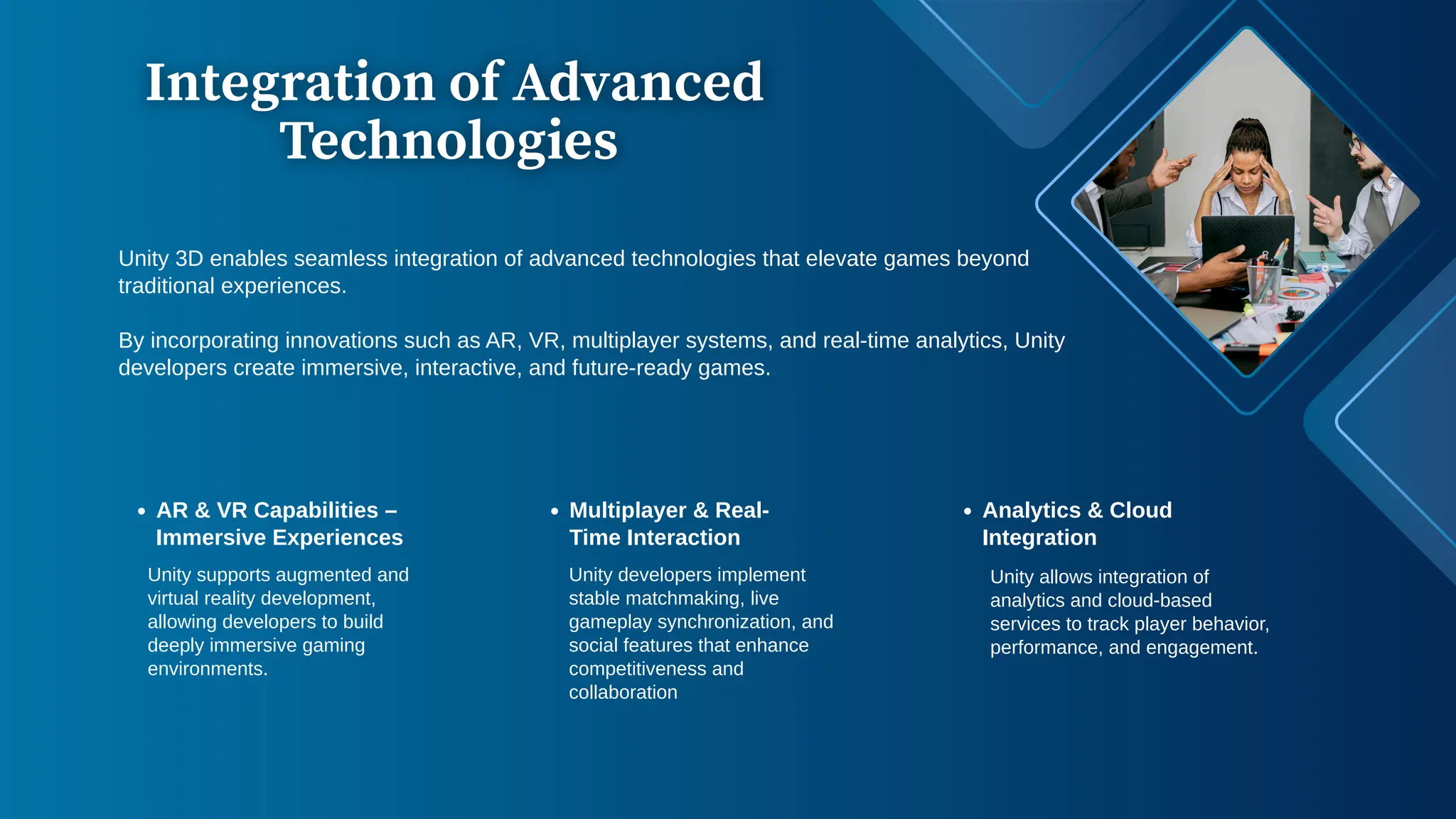 Integration of Advanced Technologies

Unity 3D enables seamless integration of advanced technologies that elevate games beyond traditional experiences.

By incorporating innovations such as AR, VR, multiplayer systems, and real-time analytics, Unity developers create immersive, interactive, and future-ready games.

• AR & VR Capabilities – Immersive Experiences

Unity supports augmented and virtual reality development, allowing developers to build deeply immersive gaming environments.

• Multiplayer & Real-Time Interaction

Unity developers implement stable matchmaking, live gameplay synchronization, and social features that enhance competitiveness and collaboration

• Analytics & Cloud Integration

Unity allows integration of analytics and cloud-based services to track player behavior, performance, and engagement.